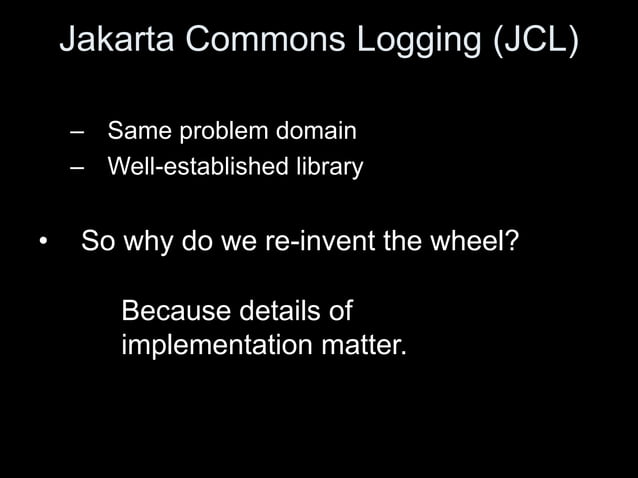 Jakarta Commons Logging (JCL)

– Same problem domain
– Well-established library

• So why do we re-invent the wheel?

Because details of implementation matter.